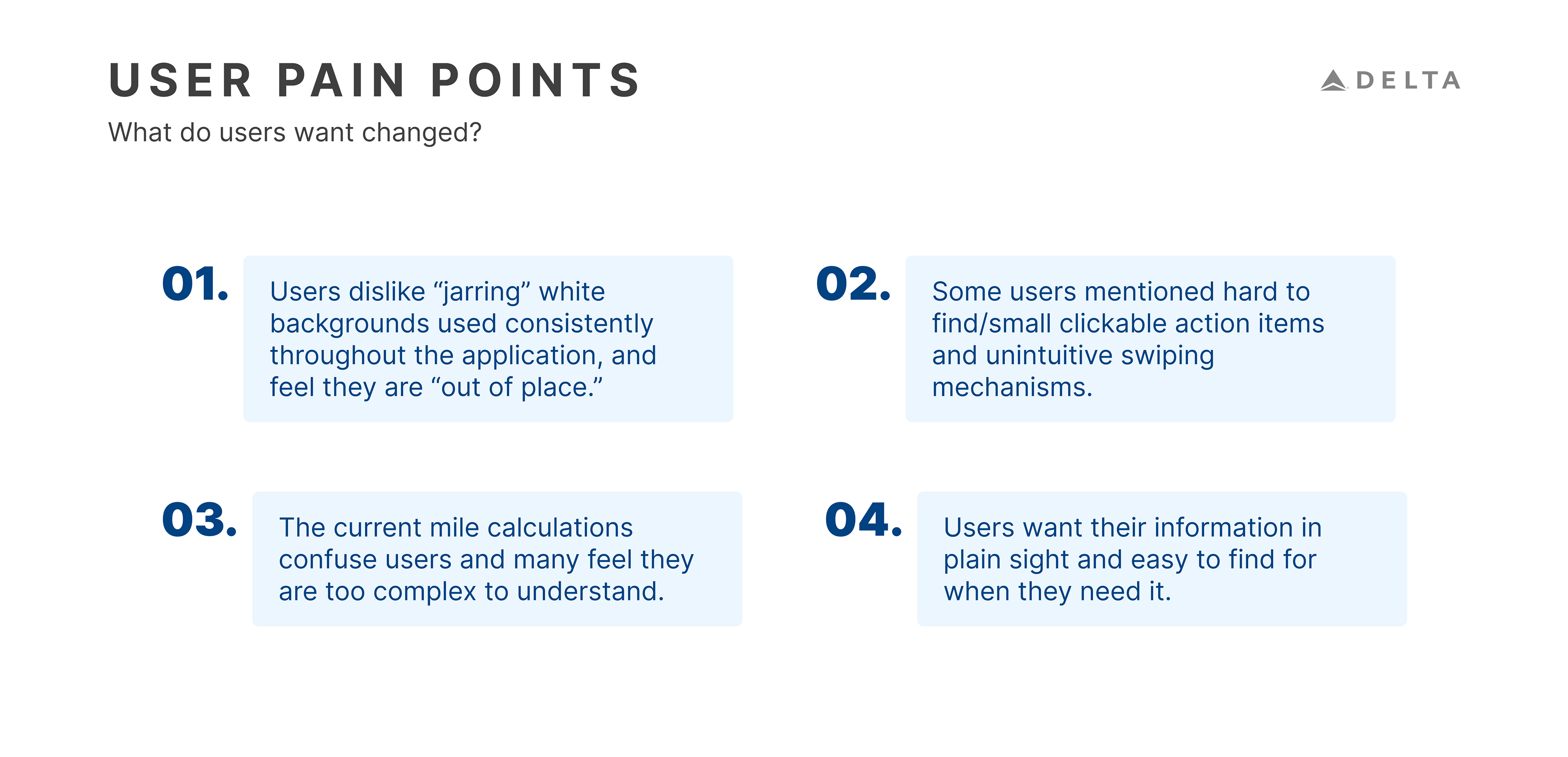 USER PAIN POINTS

DELTA

What do users want changed?

01. Users dislike “jarring” white backgrounds used consistently throughout the application, and feel they are “out of place.”

02. Some users mentioned hard to find/small clickable action items and unintuitive swiping mechanisms.

03. The current mile calculations confuse users and many feel they are too complex to understand.

04. Users want their information in plain sight and easy to find for when they need it.